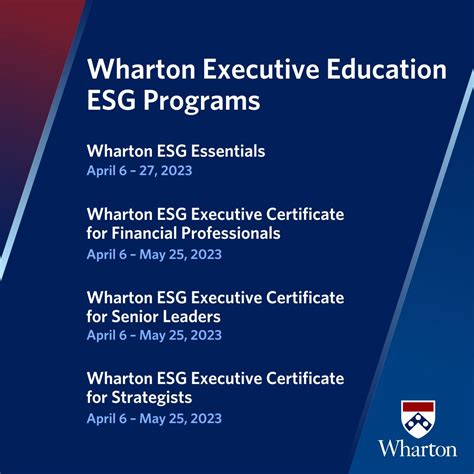 Wharton Executive Education ESG Programs

Wharton ESG Essentials
April 6 – 27, 2023

Wharton ESG Executive Certificate for Financial Professionals
April 6 – May 25, 2023

Wharton ESG Executive Certificate for Senior Leaders
April 6 – May 25, 2023

Wharton ESG Executive Certificate for Strategists
April 6 – May 25, 2023

Wharton